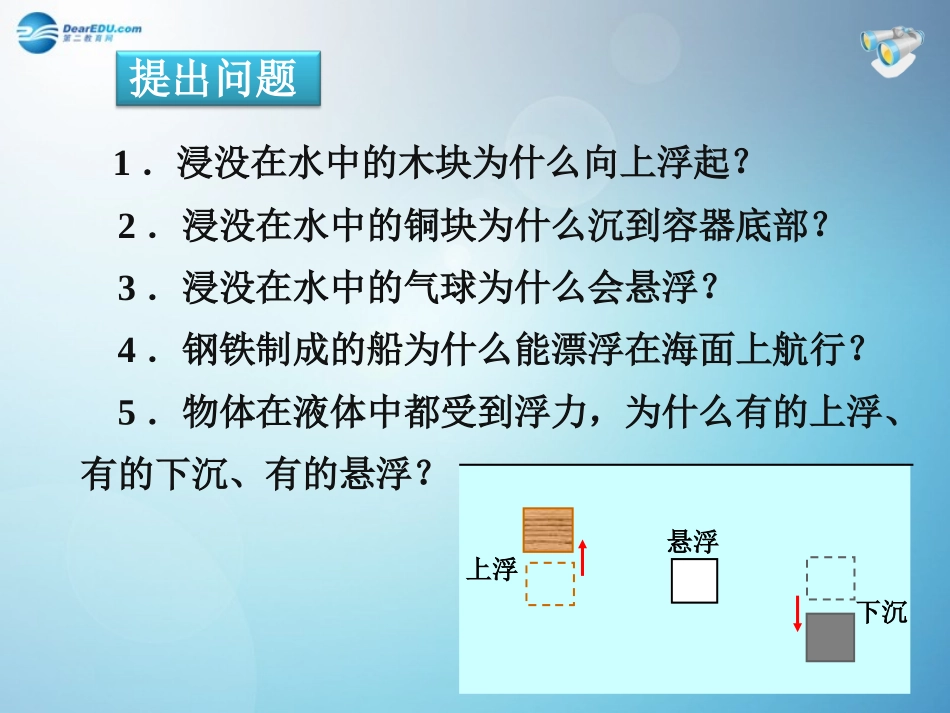 DearEDU.com
第二教育网

提出问题

1．浸没在水中的木块为什么向上浮起？

2．浸没在水中的铜块为什么沉到容器底部？

3．浸没在水中的气球为什么会悬浮？

4．钢铁制成的船为什么能漂浮在海面上航行？

5．物体在液体中都受到浮力，为什么有的上浮、有的下沉、有的悬浮？

上浮

悬浮

下沉